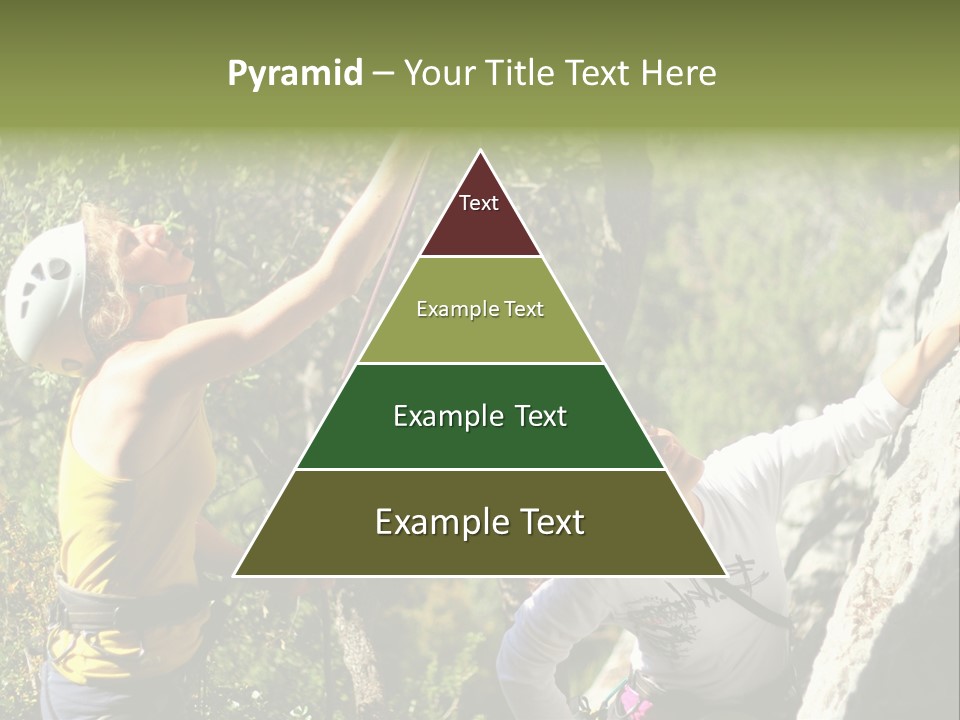 Pyramid – Your Title Text Here

Text

Example Text

Example Text

Example Text